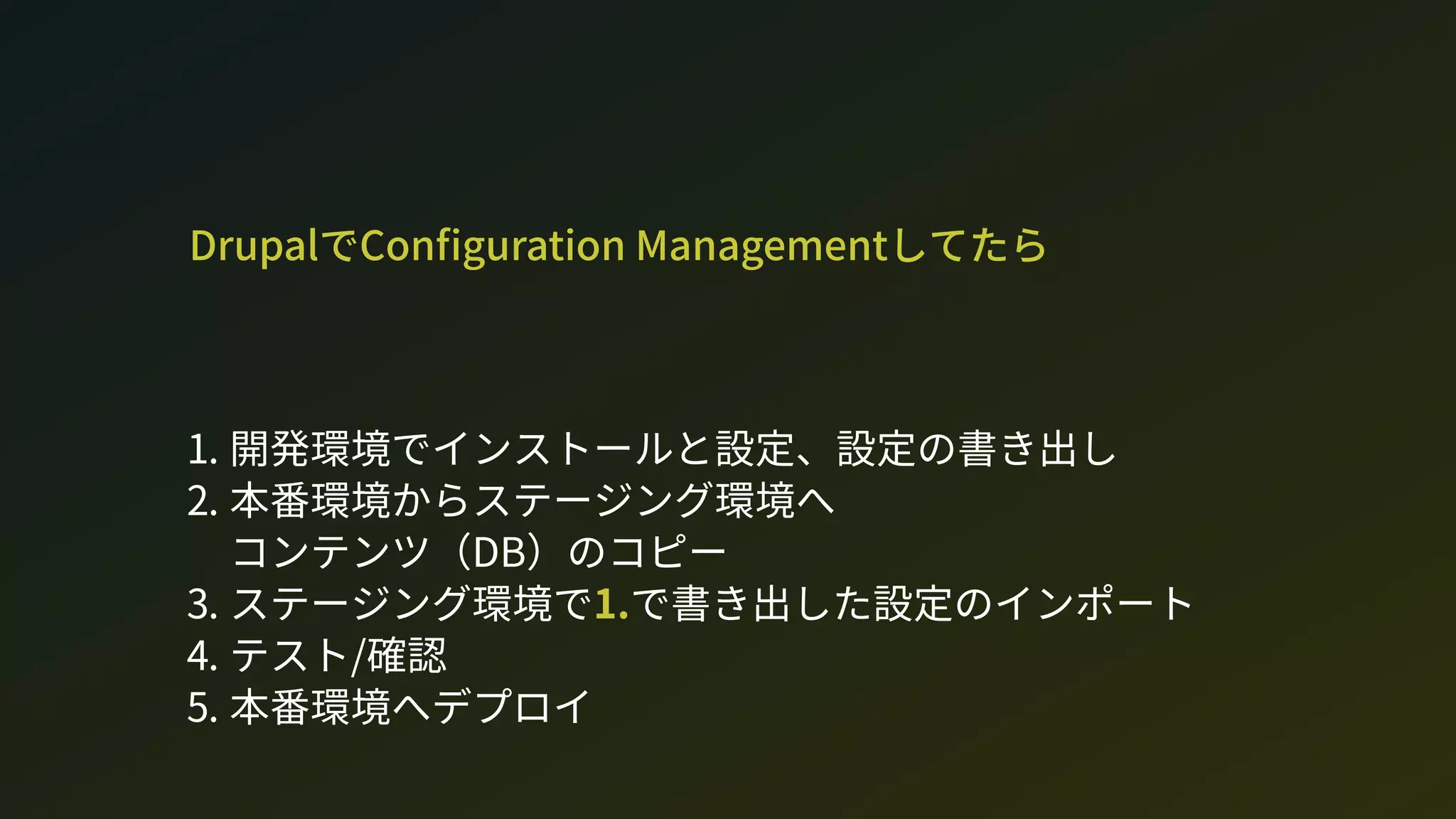 DrupalでConfiguration Managementしてたら

1. 開発環境でインストールと設定、設定の書き出し
2. 本番環境からステージング環境へ
コンテンツ（DB）のコピー
3. ステージング環境で1.で書き出した設定のインポート
4. テスト/確認
5. 本番環境へデプロイ